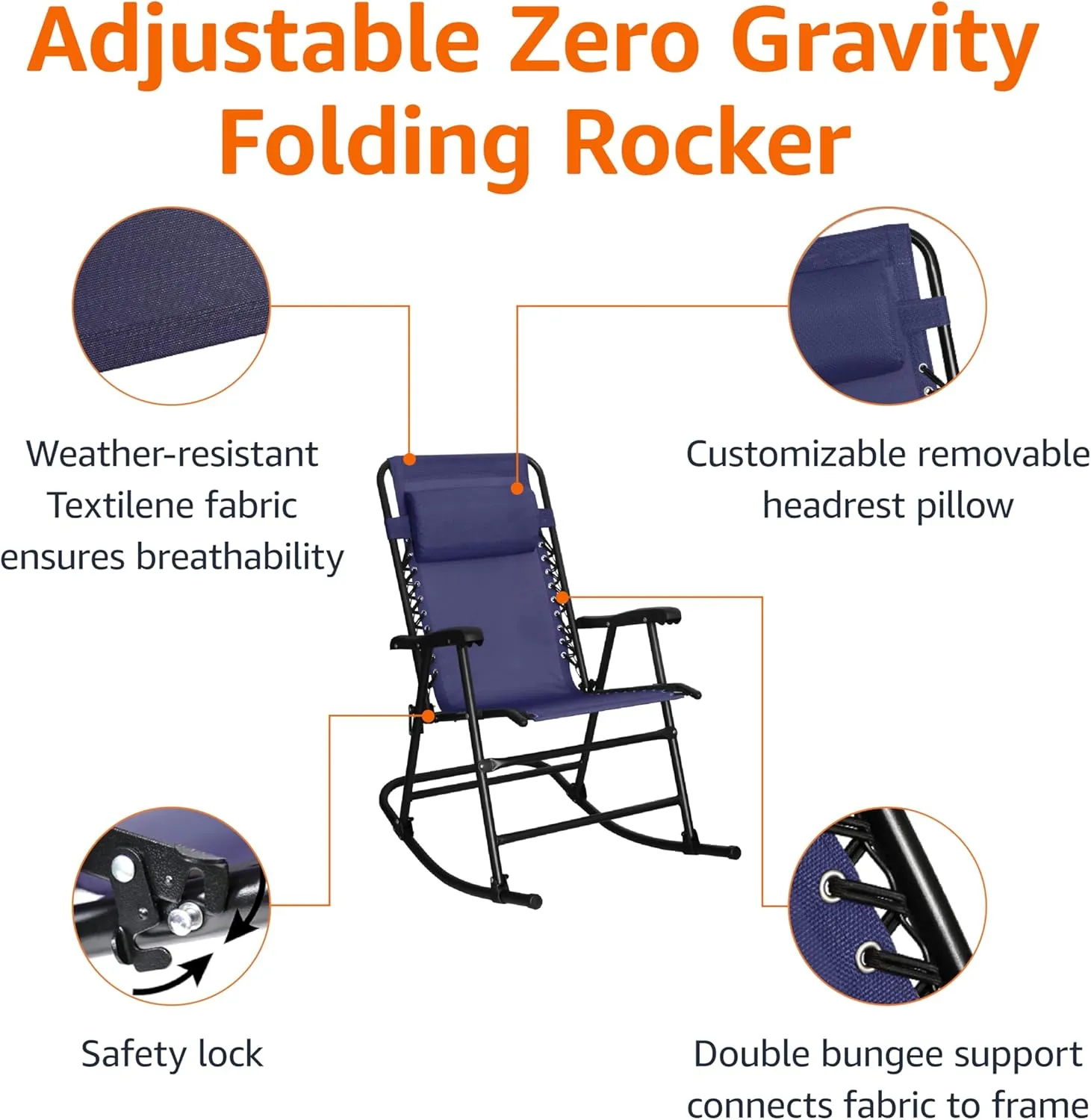 Adjustable Zero Gravity Folding Rocker

Weather-resistant Textilene fabric ensures breathability

Customizable removable headrest pillow

Safety lock

Double bungee support connects fabric to frame